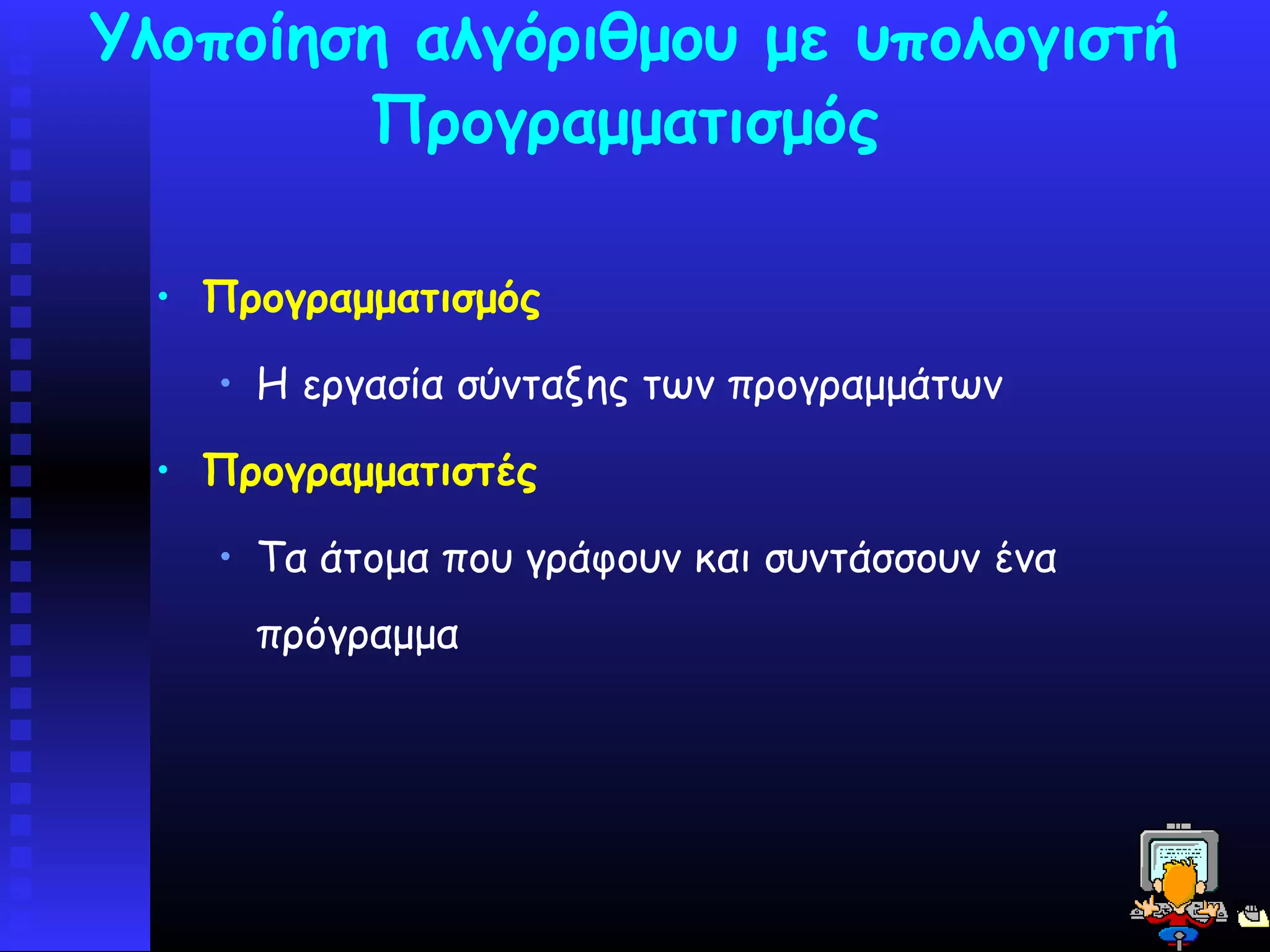 Υλοποίηση αλγόριθμου με υπολογιστή
Προγραμματισμός

• Προγραμματισμός
  • Η εργασία σύνταξης των προγραμμάτων
• Προγραμματιστές
  • Τα άτομα που γράφουν και συντάσσουν ένα πρόγραμμα